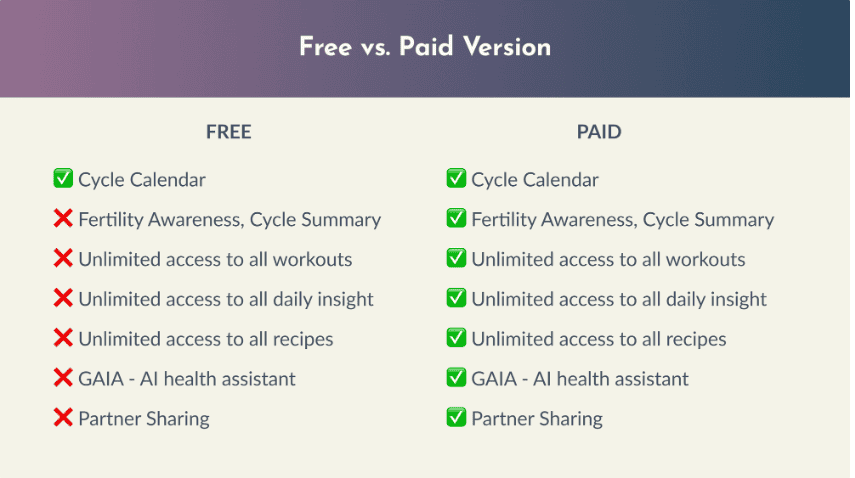 Free vs. Paid Version

FREE

✅ Cycle Calendar
❌ Fertility Awareness, Cycle Summary
❌ Unlimited access to all workouts
❌ Unlimited access to all daily insight
❌ Unlimited access to all recipes
❌ GAIA - AI health assistant
❌ Partner Sharing

PAID

✅ Cycle Calendar
✅ Fertility Awareness, Cycle Summary
✅ Unlimited access to all workouts
✅ Unlimited access to all daily insight
✅ Unlimited access to all recipes
✅ GAIA - AI health assistant
✅ Partner Sharing